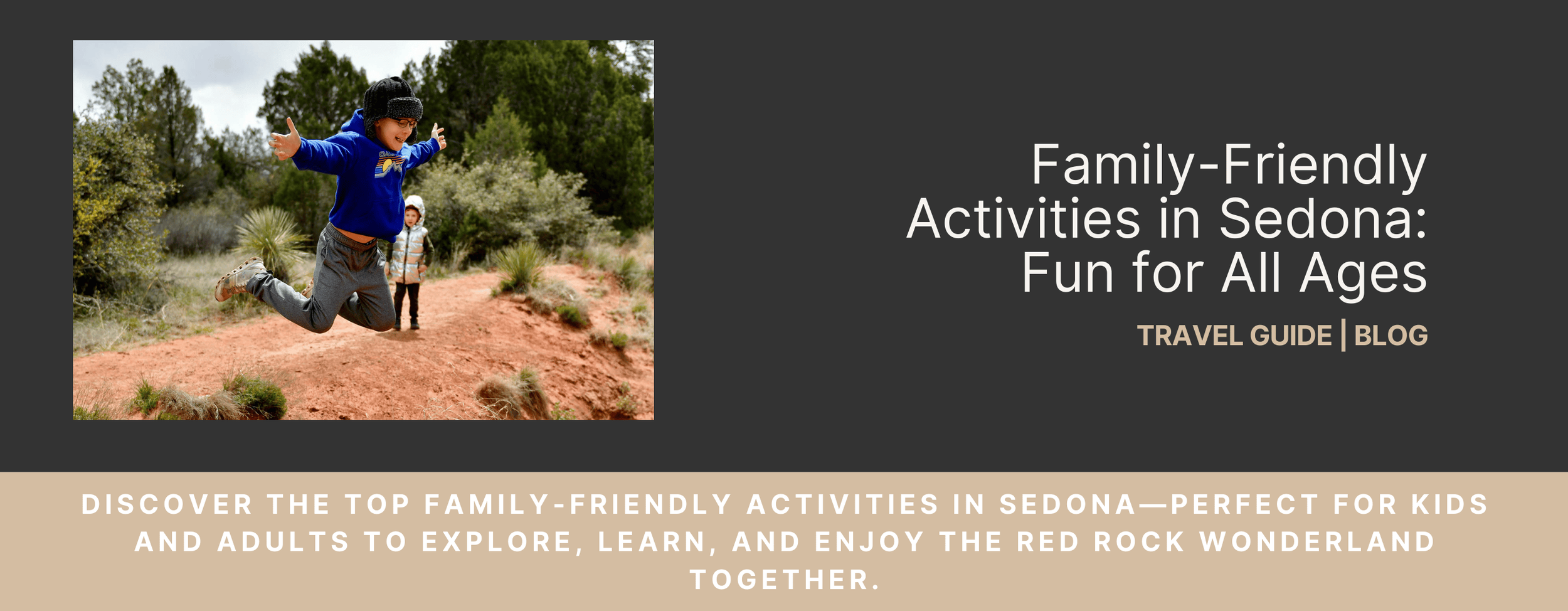 Family-Friendly Activities in Sedona: Fun for All Ages

TRAVEL GUIDE | BLOG

DISCOVER THE TOP FAMILY-FRIENDLY ACTIVITIES IN SEDONA—PERFECT FOR KIDS AND ADULTS TO EXPLORE, LEARN, AND ENJOY THE RED ROCK WONDERLAND TOGETHER.